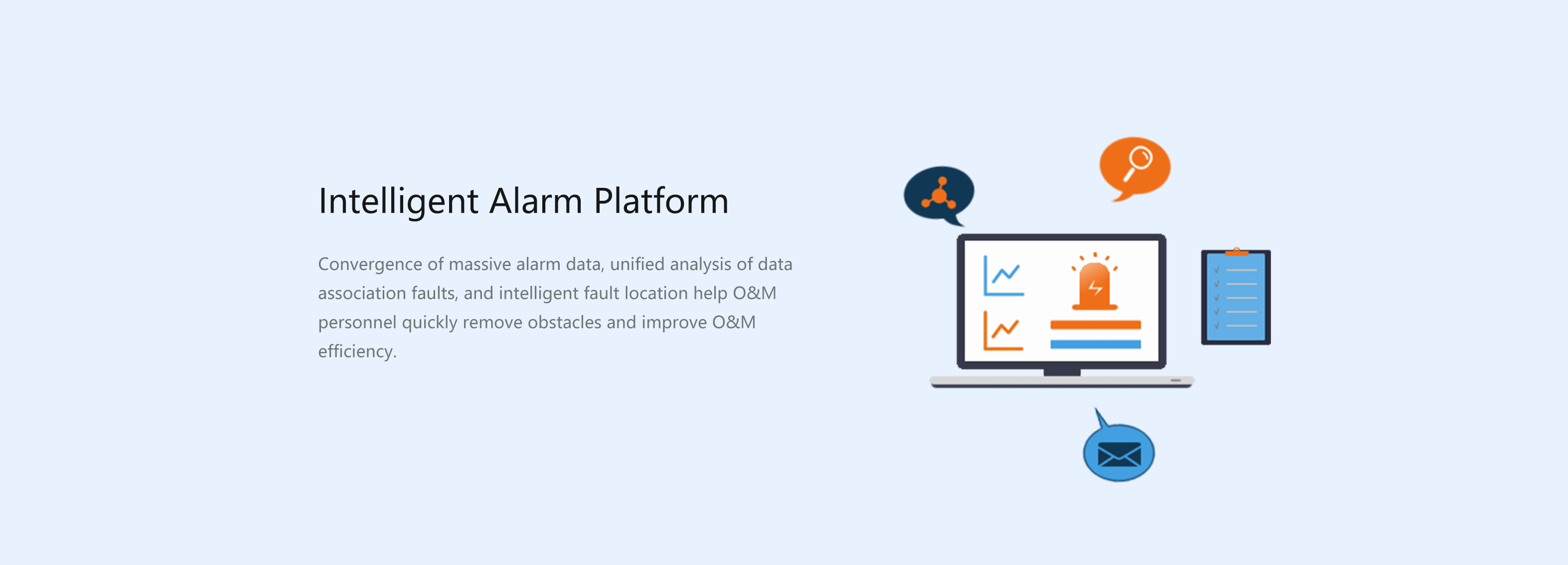 Intelligent Alarm Platform

Convergence of massive alarm data, unified analysis of data association faults, and intelligent fault location help O&M personnel quickly remove obstacles and improve O&M efficiency.